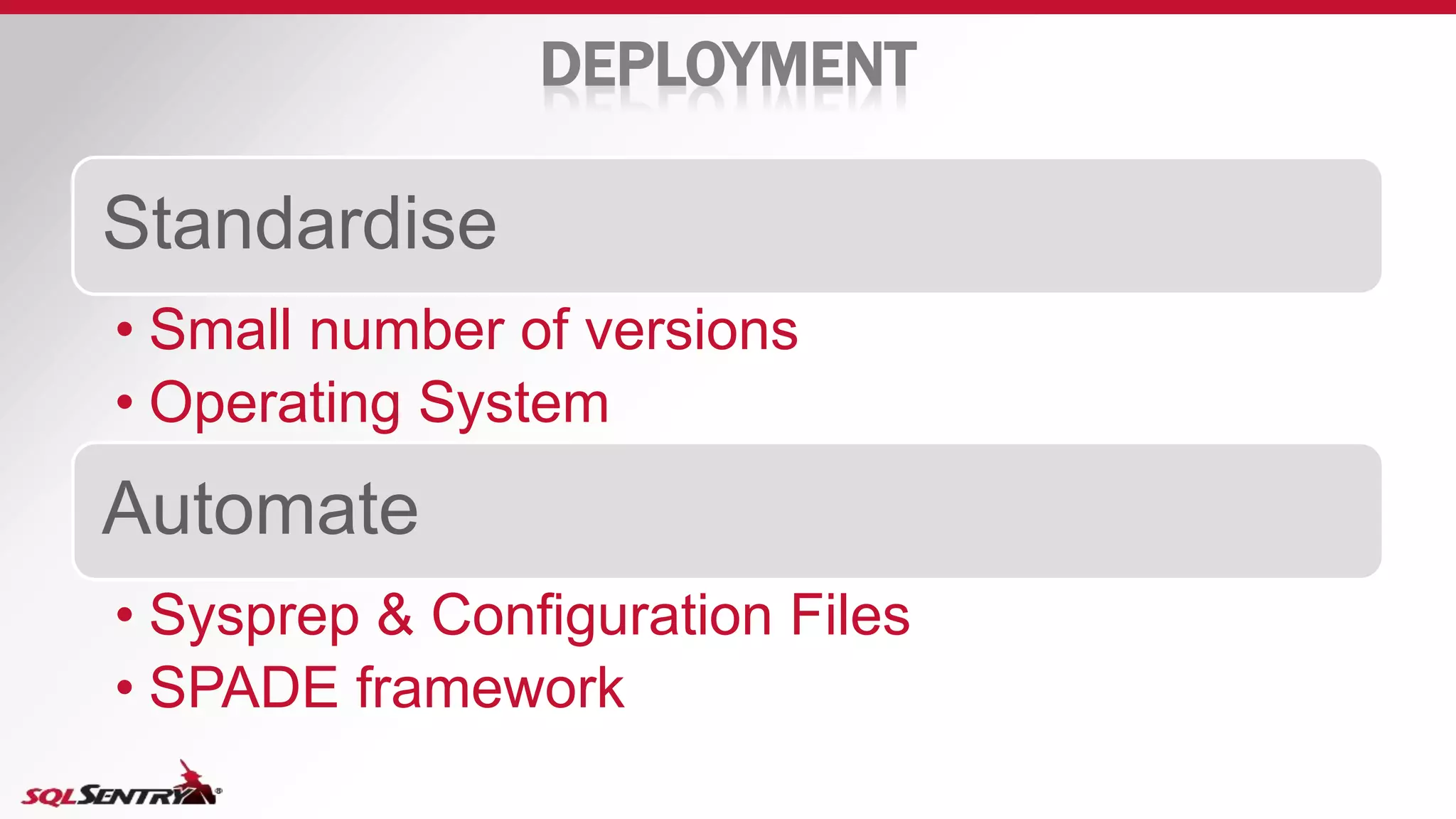 DEPLOYMENT

Standardise

• Small number of versions
• Operating System

Automate

• Sysprep & Configuration Files
• SPADE framework

SQLSENTRY®